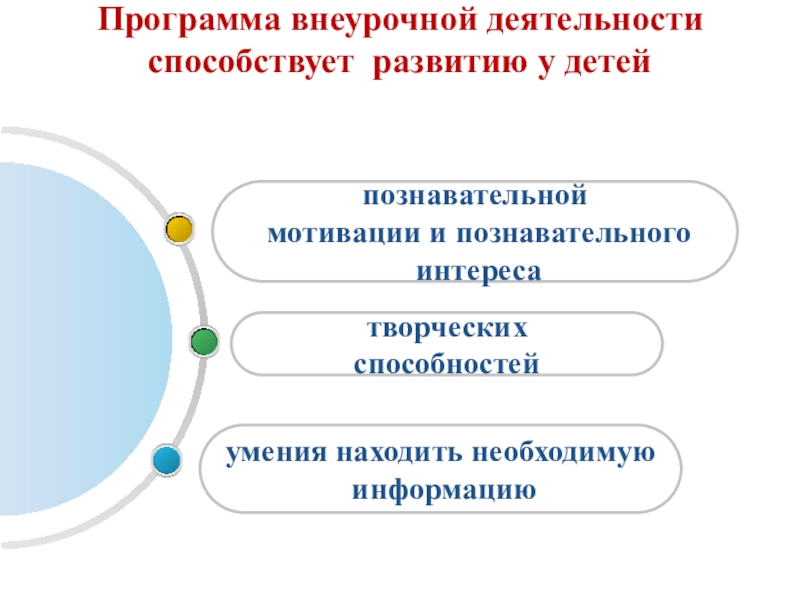 Программа внеурочной деятельности способствует развитию у детей

познавательной мотивации и познавательного интереса

творческих способностей

умения находить необходимую информацию